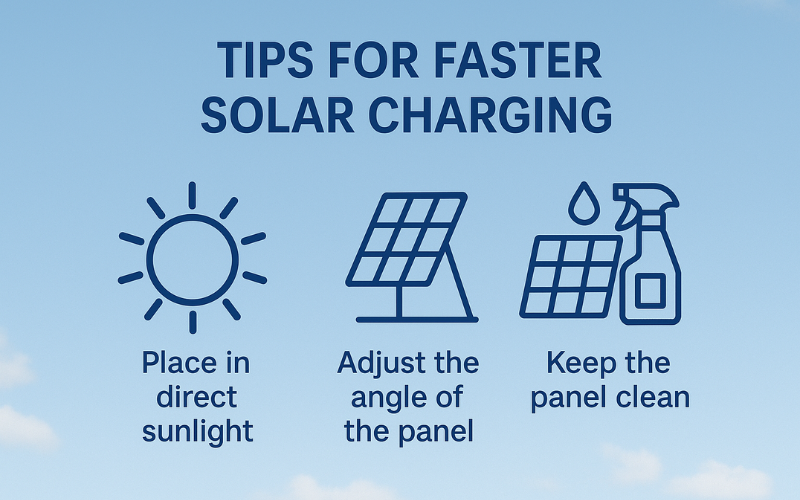 TIPS FOR FASTER SOLAR CHARGING

Place in direct sunlight

Adjust the angle of the panel

Keep the panel clean